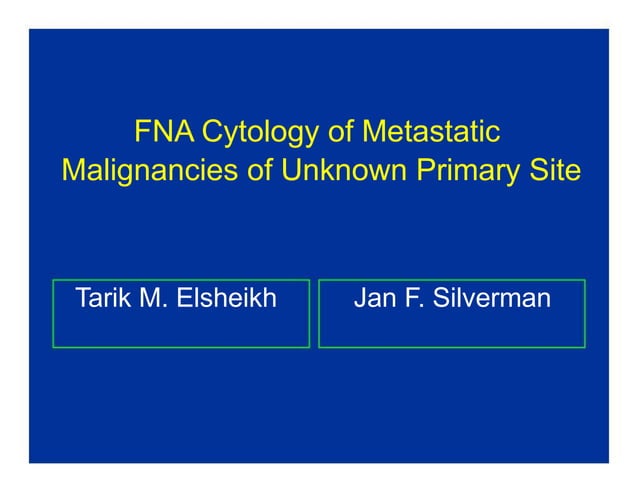 FNA Cytology of Metastatic Malignancies of Unknown Primary Site

Tarik M. Elsheikh

Jan F. Silverman